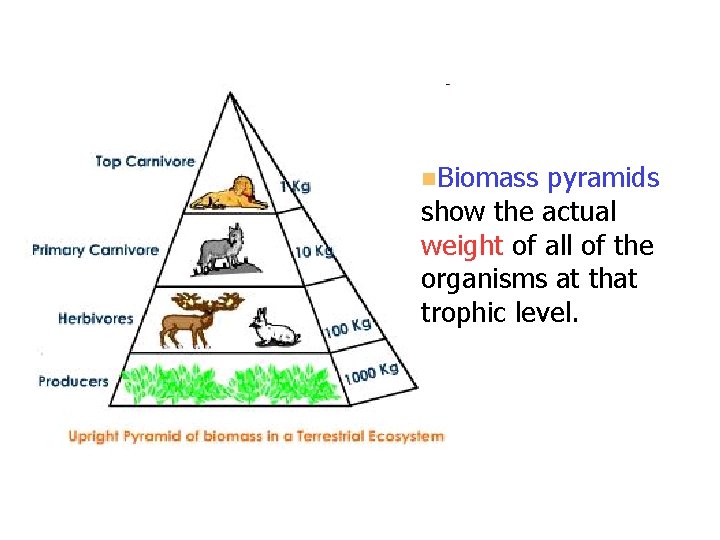 Top Carnivore

1 Kg

Primary Carnivore

10 Kg

Herbivores

100 Kg

Producers

1000 Kg

Upright Pyramid of biomass in a Terrestrial Ecosystem

Biomass pyramids show the actual weight of all of the organisms at that trophic level.